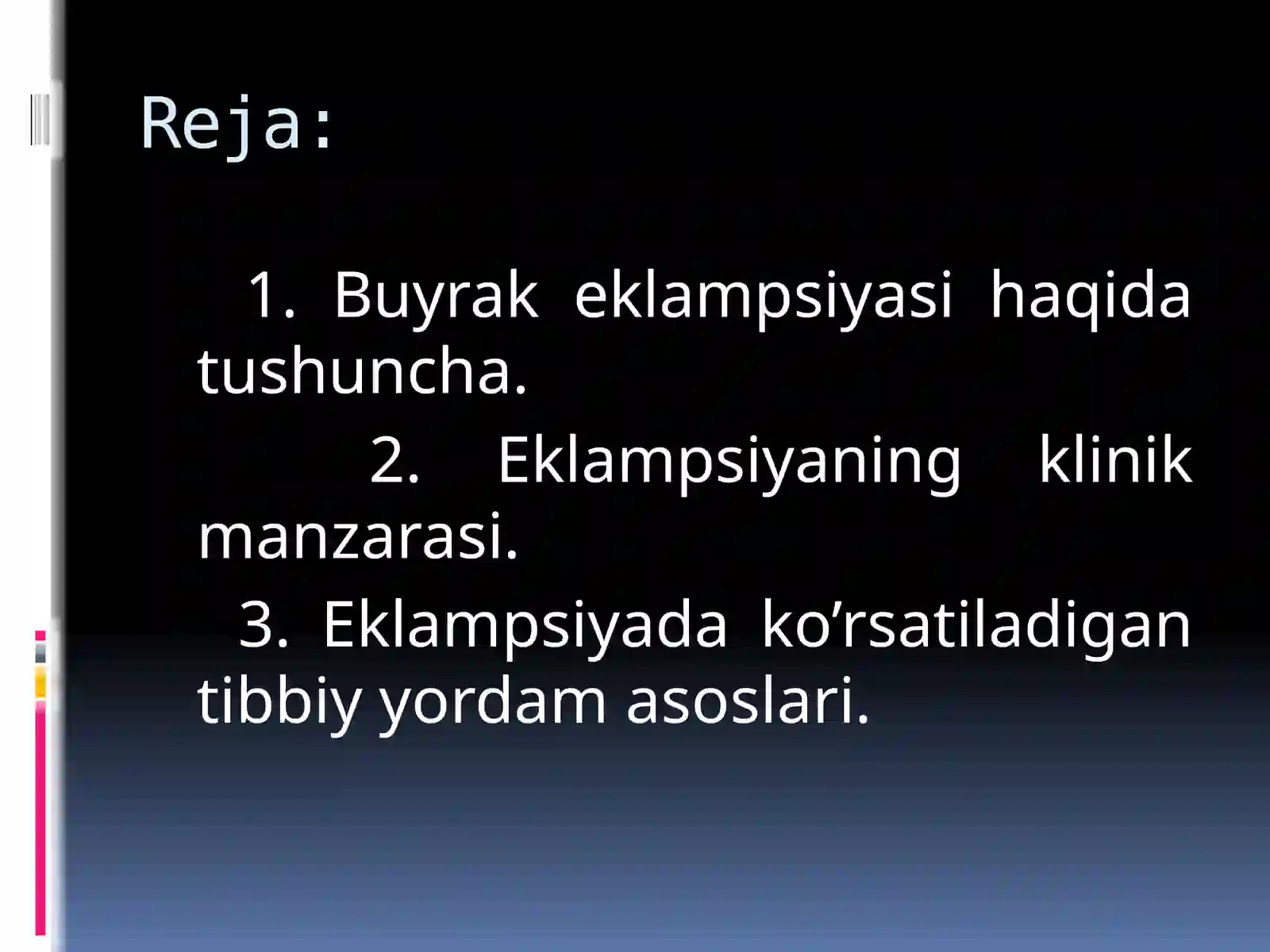 Reja:

1. Buyrak eklampsiyasi haqida tushuncha.

2. Eklampsiyaning klinik manzarasi.

3. Eklampsiyada ko’rsatiladigan tibbiy yordam asoslari.